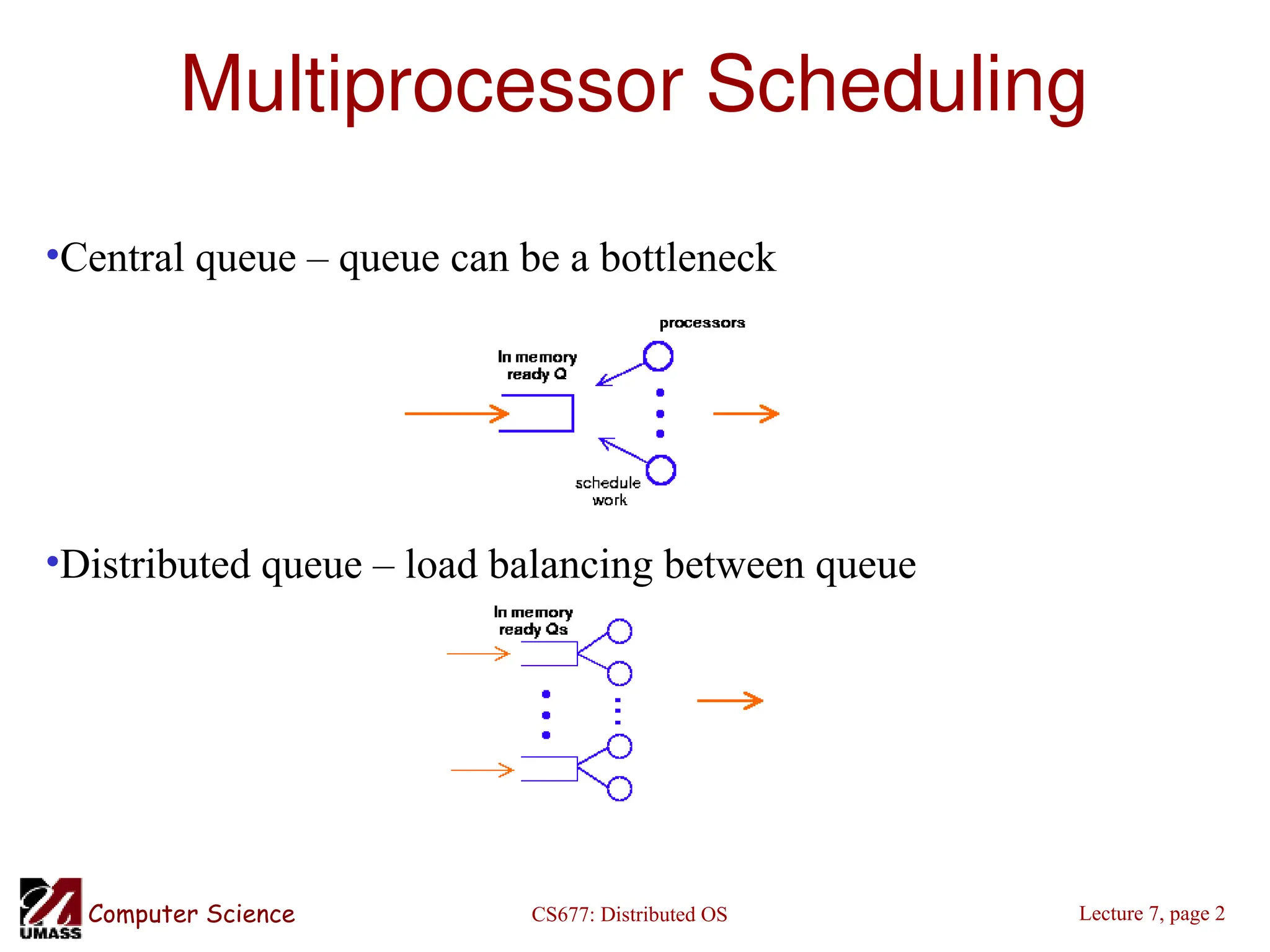 Multiprocessor Scheduling

•Central queue – queue can be a bottleneck

processors

In memory ready Q

schedule work

•Distributed queue – load balancing between queue

In memory ready Qs

UMASS Computer Science

CS677: Distributed OS

Lecture 7, page 2